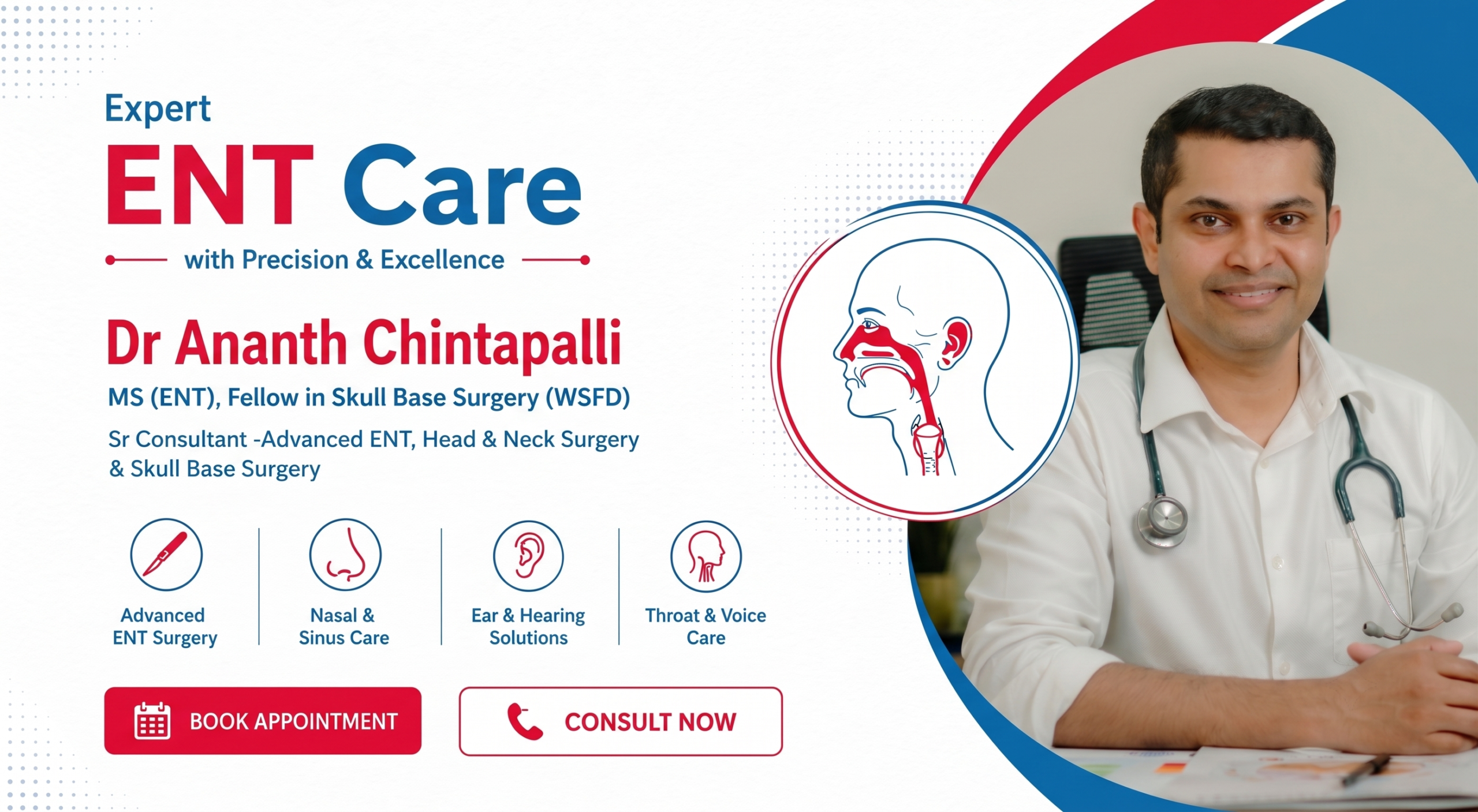 Expert
ENT Care
with Precision & Excellence

Dr Ananth Chintapalli
MS (ENT), Fellow in Skull Base Surgery (WSFD)
Sr Consultant -Advanced ENT, Head & Neck Surgery & Skull Base Surgery

Advanced ENT Surgery

Nasal & Sinus Care

Ear & Hearing Solutions

Throat & Voice Care

BOOK APPOINTMENT

CONSULT NOW